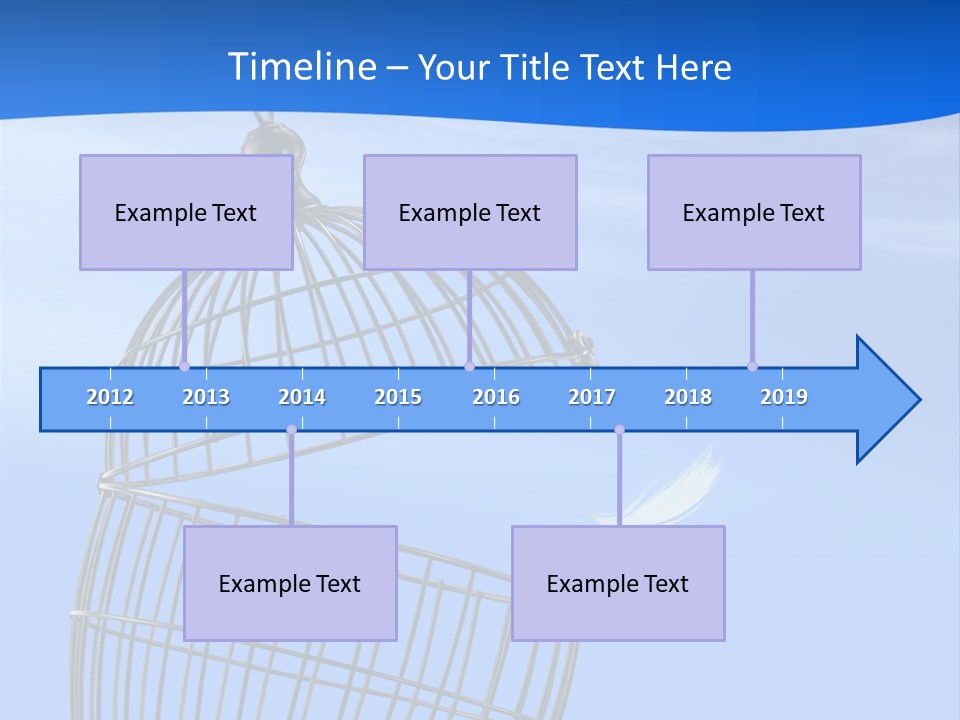 Timeline – Your Title Text Here

Example Text

Example Text

Example Text

2012 2013 2014 2015 2016 2017 2018 2019

Example Text

Example Text